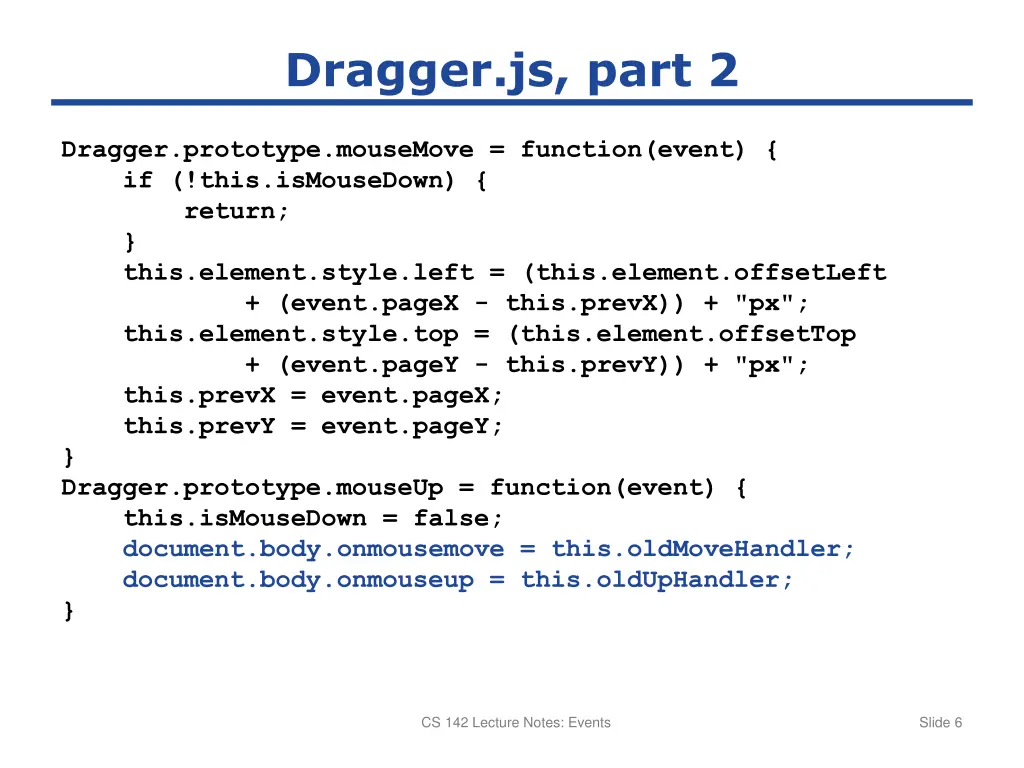 Dragger.js, part 2

Dragger.prototype.mouseMove = function(event) {
    if (!this.isMouseDown) {
        return;
    }
    this.element.style.left = (this.element.offsetLeft
            + (event.pageX - this.prevX)) + "px";
    this.element.style.top = (this.element.offsetTop
            + (event.pageY - this.prevY)) + "px";
    this.prevX = event.pageX;
    this.prevY = event.pageY;
}
Dragger.prototype.mouseUp = function(event) {
    this.isMouseDown = false;
    document.body.onmousemove = this.oldMoveHandler;
    document.body.onmouseup = this.oldUpHandler;
}

CS 142 Lecture Notes: Events

Slide 6